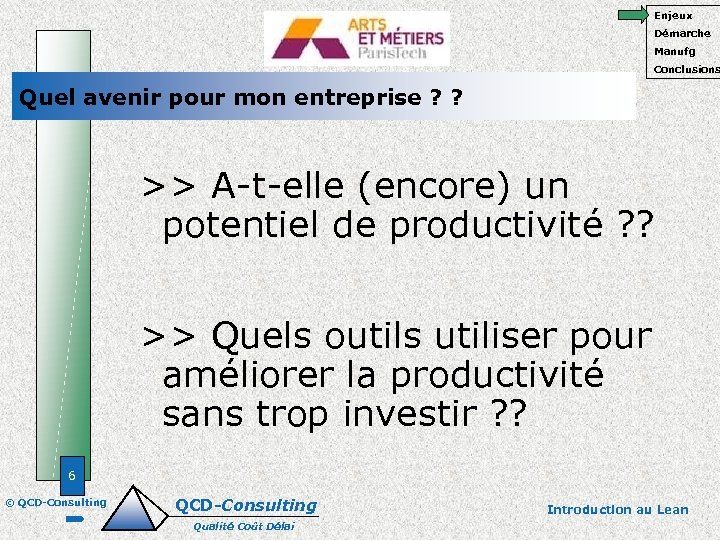 ARTS ET MÉTIERS ParisTech

Enjeux
Démarche
Manufg
Conclusions

Quel avenir pour mon entreprise ? ?

>> A-t-elle (encore) un potentiel de productivité ??

>> Quels outils utiliser pour améliorer la productivité sans trop investir ??

6

© QCD-Consulting

QCD-Consulting
Qualité Coût Délai

Introduction au Lean